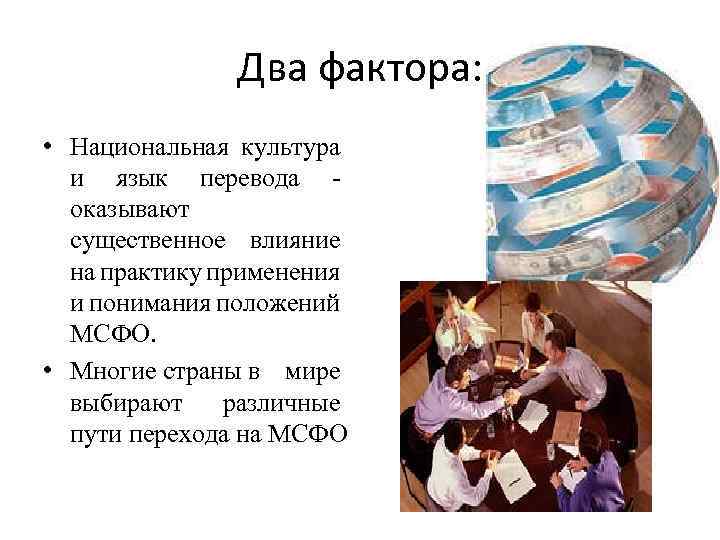 Два фактора:

• Национальная культура и язык перевода - оказывают существенное влияние на практику применения и понимания положений МСФО.

• Многие страны в мире выбирают различные пути перехода на МСФО